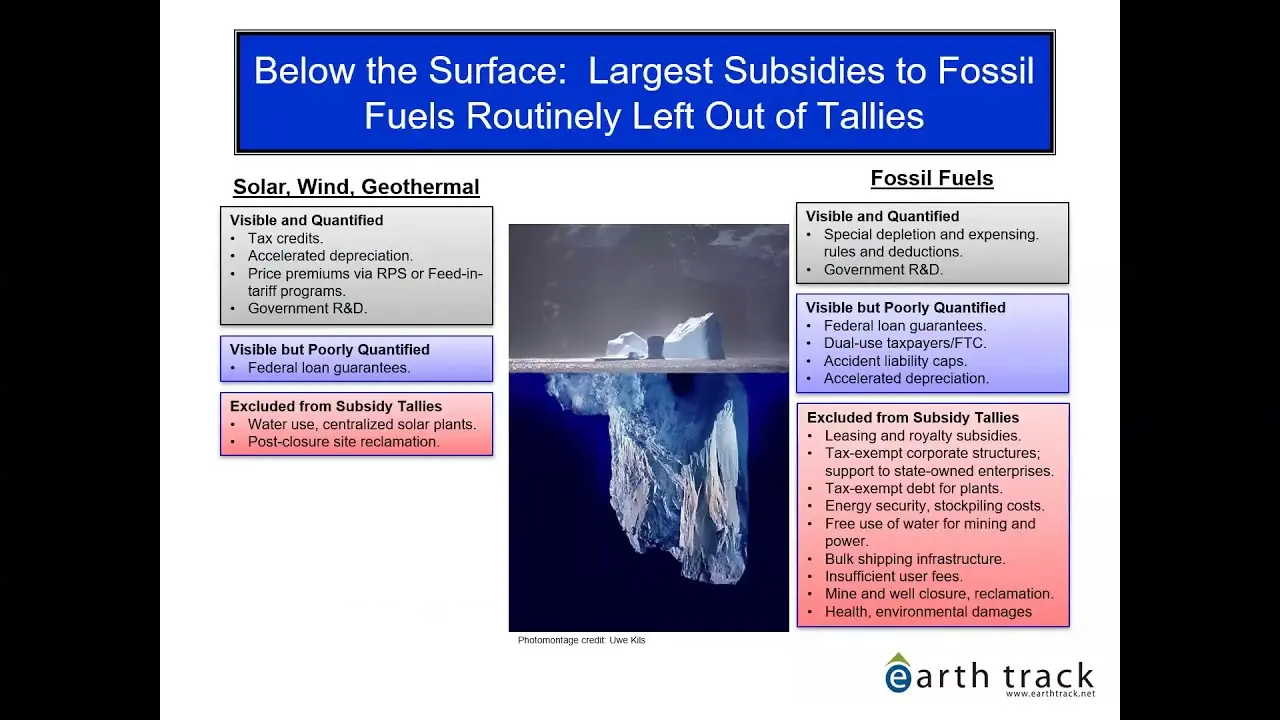 Below the Surface: Largest Subsidies to Fossil Fuels Routinely Left Out of Tallies

Solar, Wind, Geothermal

Visible and Quantified
• Tax credits.
• Accelerated depreciation.
• Price premiums via RPS or Feed-in-tariff programs.
• Government R&D.

Visible but Poorly Quantified
• Federal loan guarantees.

Excluded from Subsidy Tallies
• Water use, centralized solar plants.
• Post-closure site reclamation.

Photomontage credit: Uwe Kils

Fossil Fuels

Visible and Quantified
• Special depletion and expensing. rules and deductions.
• Government R&D.

Visible but Poorly Quantified
• Federal loan guarantees.
• Dual-use taxpayers/FTC.
• Accident liability caps.
• Accelerated depreciation.

Excluded from Subsidy Tallies
• Leasing and royalty subsidies.
• Tax-exempt corporate structures; support to state-owned enterprises.
• Tax-exempt debt for plants.
• Energy security, stockpiling costs.
• Free use of water for mining and power.
• Bulk shipping infrastructure.
• Insufficient user fees.
• Mine and well closure, reclamation.
• Health, environmental damages

earth track
www.earthtrack.net